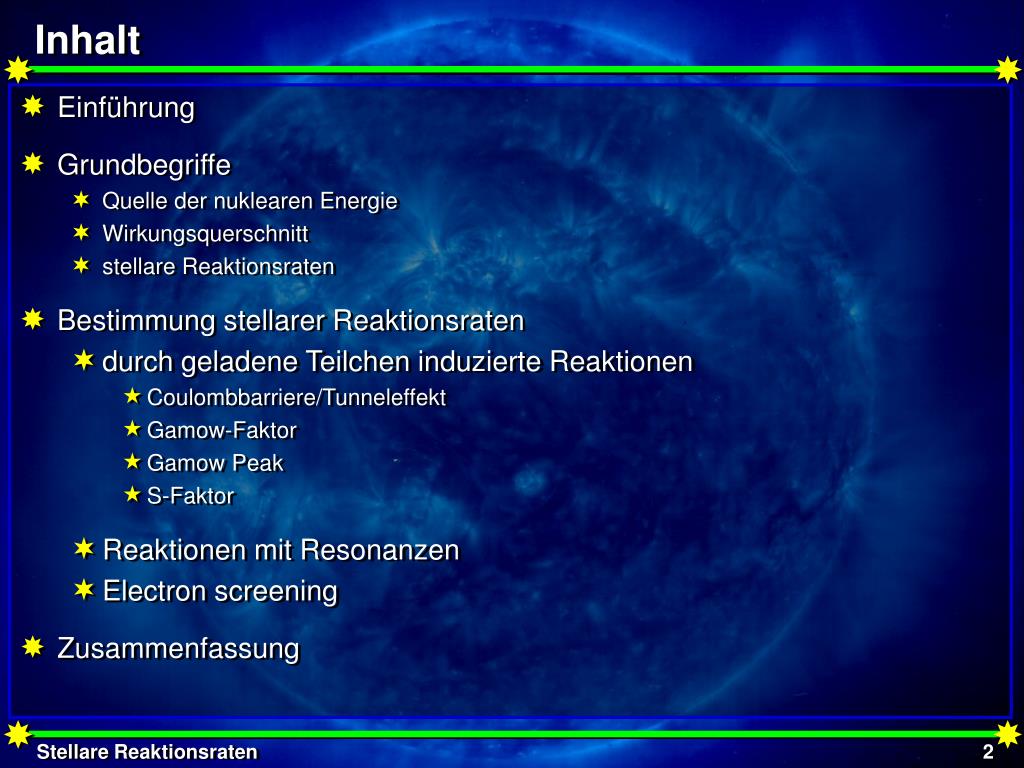 Inhalt

Einführung

Grundbegriffe
Quelle der nuklearen Energie
Wirkungsquerschnitt
stellare Reaktionsraten

Bestimmung stellarer Reaktionsraten
durch geladene Teilchen induzierte Reaktionen
Coulombbarriere/Tunneleffekt
Gamow-Faktor
Gamow Peak
S-Faktor

Reaktionen mit Resonanzen
Electron screening

Zusammenfassung

Stellare Reaktionsraten

2